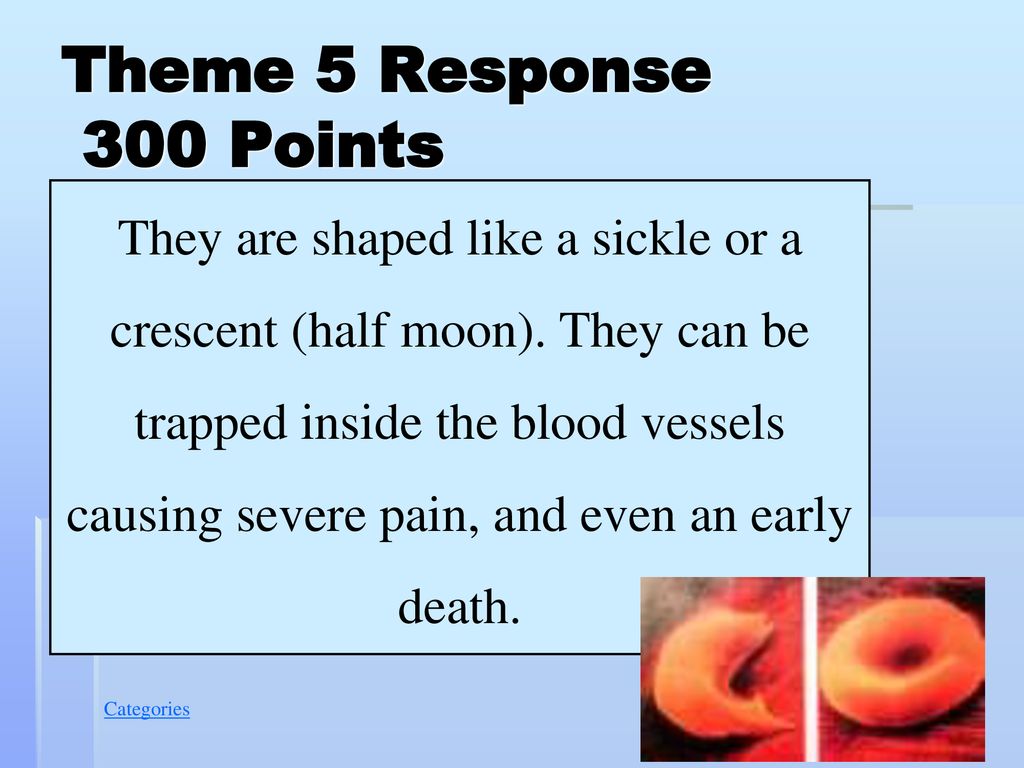 Theme 5 Response
300 Points

They are shaped like a sickle or a crescent (half moon). They can be trapped inside the blood vessels causing severe pain, and even an early death.

Categories